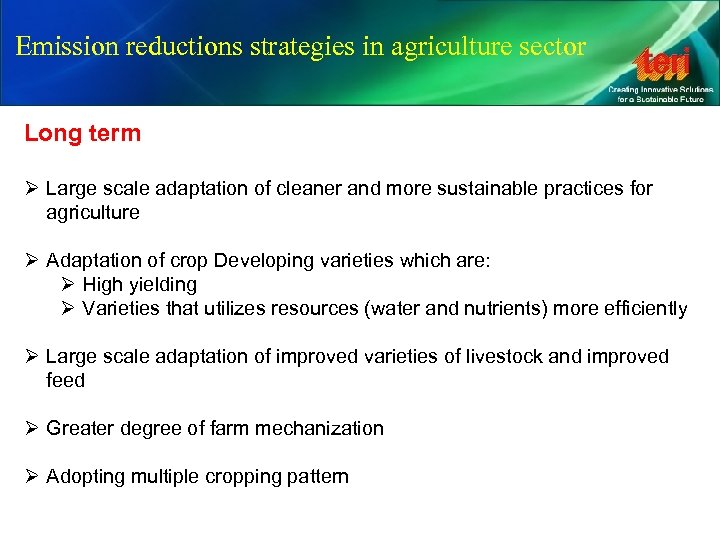 Emission reductions strategies in agriculture sector

teri
Creating Innovative Solutions for a Sustainable Future

Long term

➢ Large scale adaptation of cleaner and more sustainable practices for agriculture

➢ Adaptation of crop Developing varieties which are:
➢ High yielding
➢ Varieties that utilizes resources (water and nutrients) more efficiently

➢ Large scale adaptation of improved varieties of livestock and improved feed

➢ Greater degree of farm mechanization

➢ Adopting multiple cropping pattern